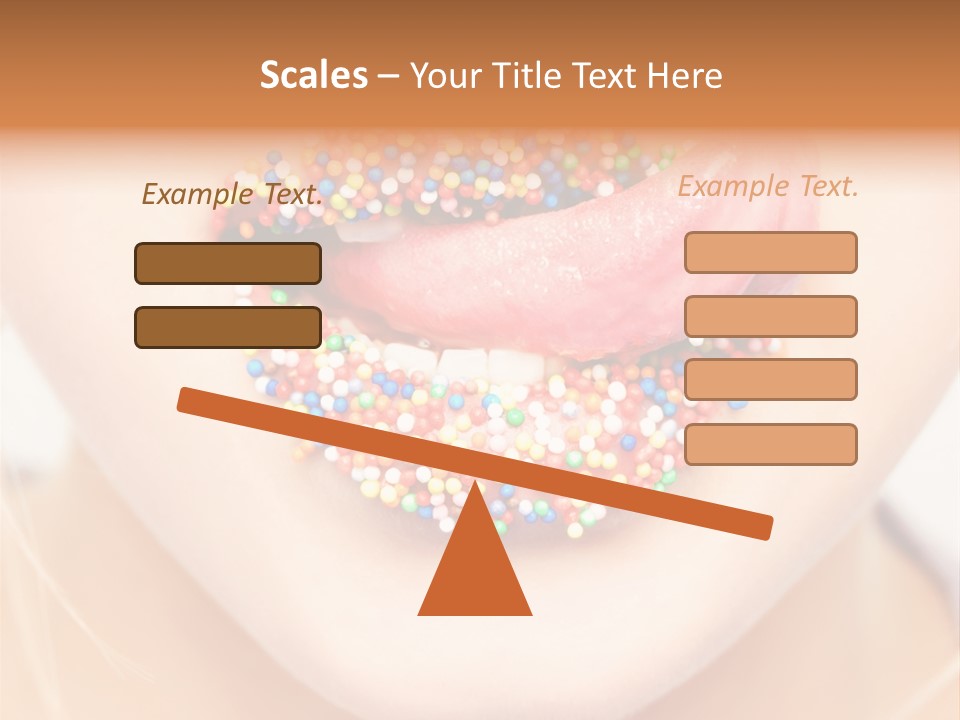 Scales – Your Title Text Here

Example Text.

Example Text.